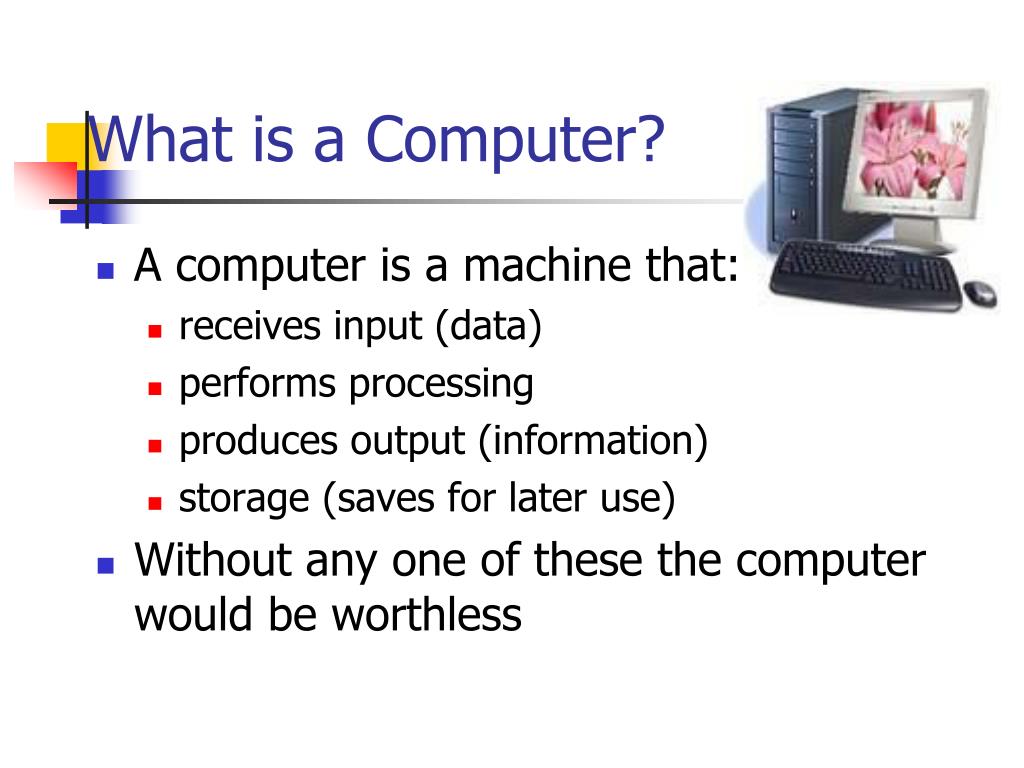 What is a Computer?

- A computer is a machine that:
  - receives input (data)
  - performs processing
  - produces output (information)
  - storage (saves for later use)
- Without any one of these the computer would be worthless